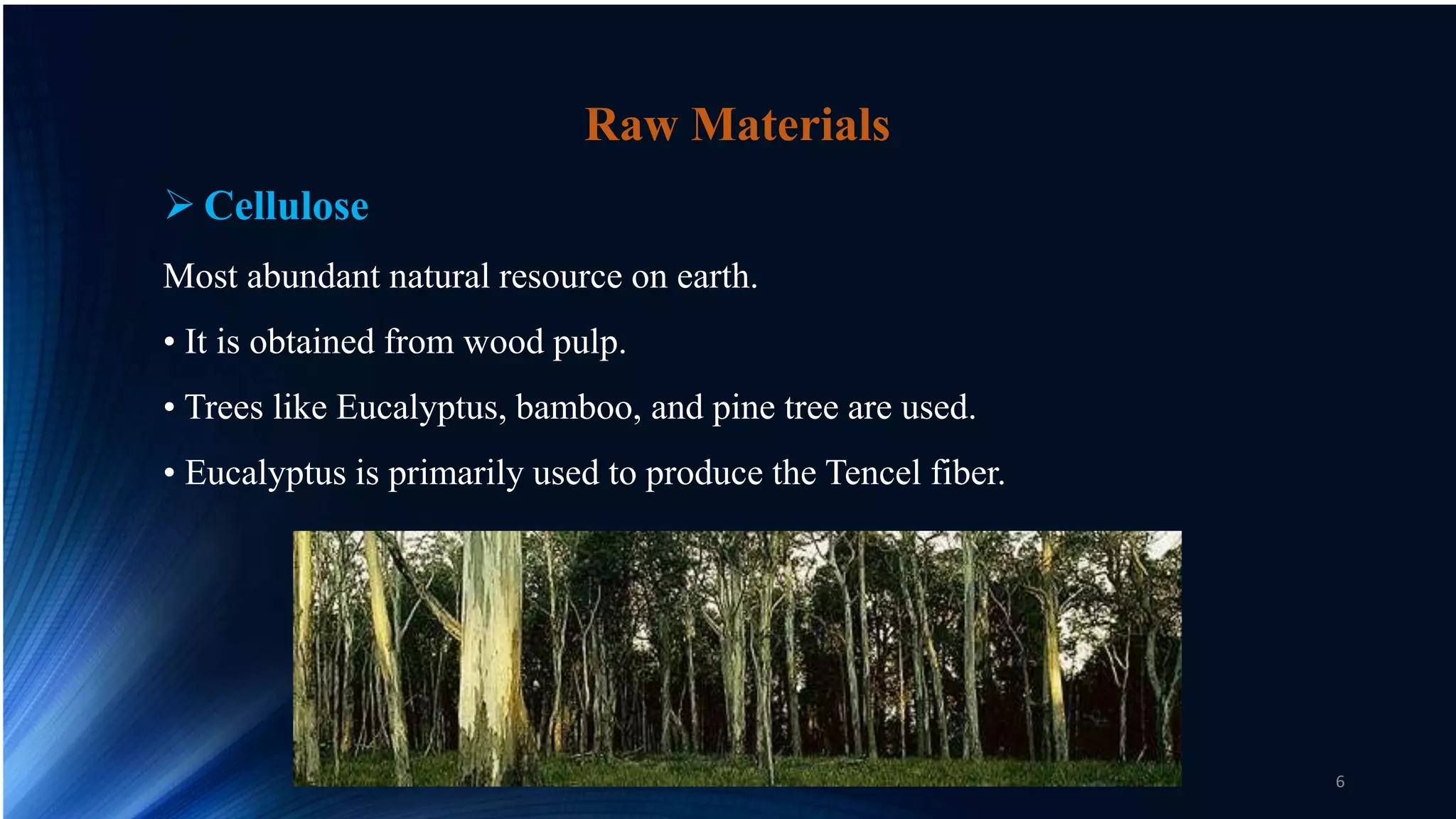 Raw Materials

➢ Cellulose

Most abundant natural resource on earth.

• It is obtained from wood pulp.

• Trees like Eucalyptus, bamboo, and pine tree are used.

• Eucalyptus is primarily used to produce the Tencel fiber.

6